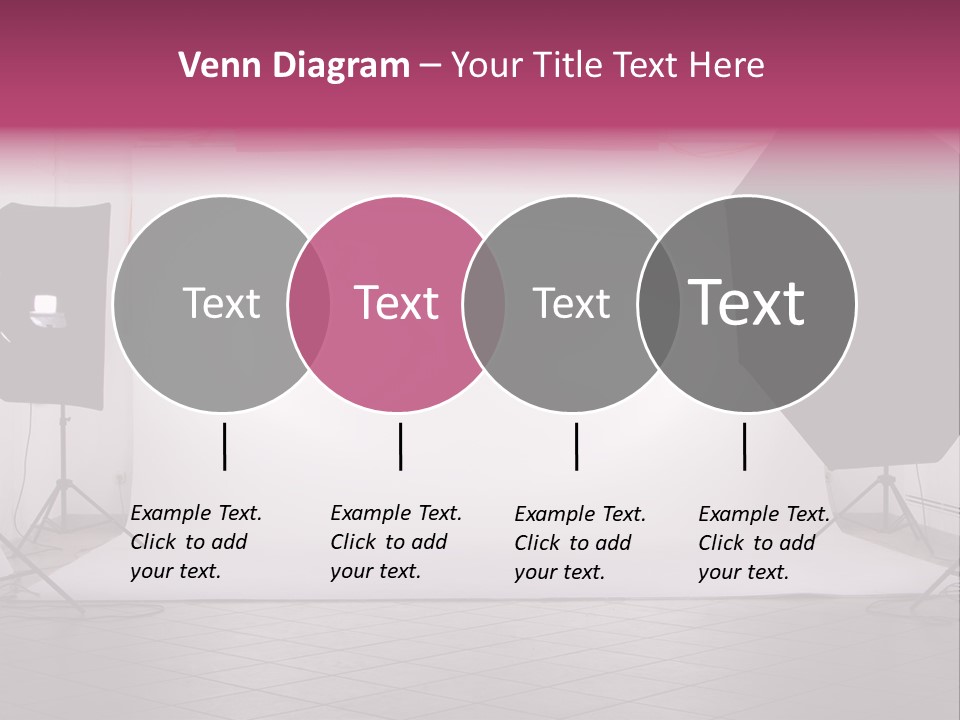 Venn Diagram – Your Title Text Here

Text

Text

Text

Text

Example Text. Click to add your text.

Example Text. Click to add your text.

Example Text. Click to add your text.

Example Text. Click to add your text.